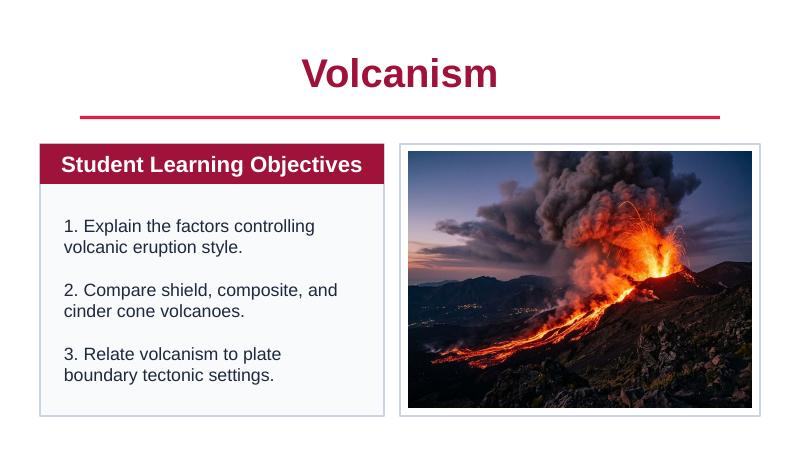 Volcanism

Student Learning Objectives

1. Explain the factors controlling volcanic eruption style.

2. Compare shield, composite, and cinder cone volcanoes.

3. Relate volcanism to plate boundary tectonic settings.